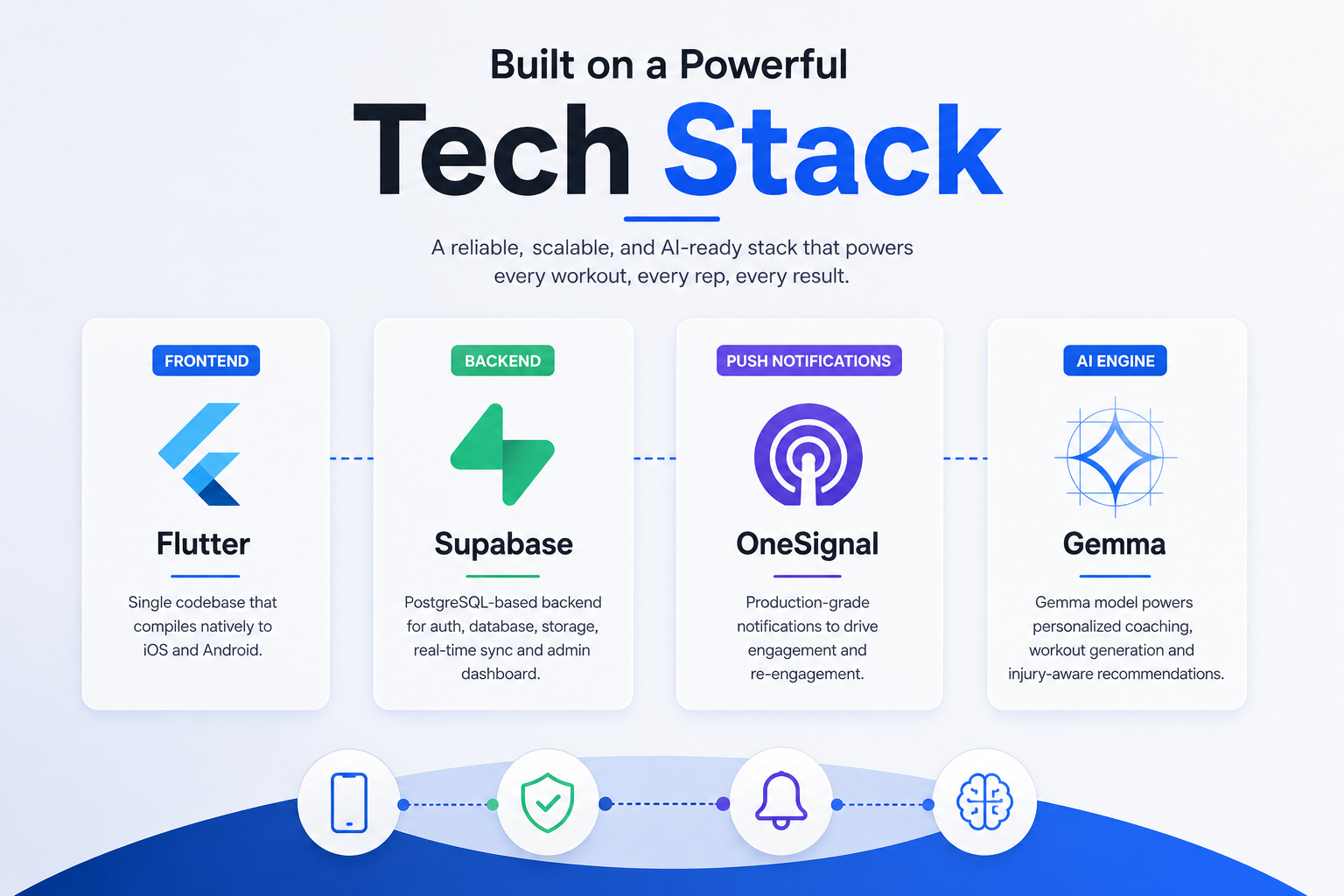 Built on a Powerful
Tech Stack

A reliable, scalable, and AI-ready stack that powers every workout, every rep, every result.

FRONTEND
Flutter
Single codebase that compiles natively to iOS and Android.

BACKEND
Supabase
PostgreSQL-based backend for auth, database, storage, real-time sync and admin dashboard.

PUSH NOTIFICATIONS
OneSignal
Production-grade notifications to drive engagement and re-engagement.

AI ENGINE
Gemma
Gemma model powers personalized coaching, workout generation and injury-aware recommendations.